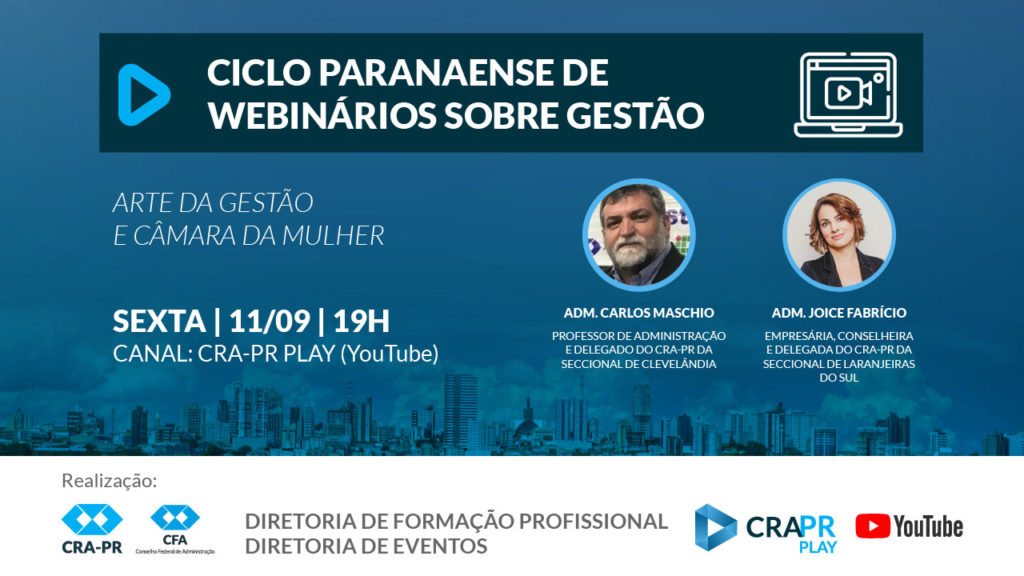 CICLO PARANAENSE DE WEBINÁRIOS SOBRE GESTÃO

ARTE DA GESTÃO
E CÂMARA DA MULHER

SEXTA | 11/09 | 19H
CANAL: CRA-PR PLAY (YouTube)

ADM. CARLOS MASCHIO
PROFESSOR DE ADMINISTRAÇÃO E DELEGADO DO CRA-PR DA SECCIONAL DE CLEVELÂNDIA

ADM. JOICE FABRÍCIO
EMPRESÁRIA, CONSELHEIRA E DELEGADA DO CRA-PR DA SECCIONAL DE LARANJEIRAS DO SUL

Realização:

CRA-PR

CFA
Conselho Federal de Administração

DIRETORIA DE FORMAÇÃO PROFISSIONAL
DIRETORIA DE EVENTOS

CRAPR
PLAY

YouTube